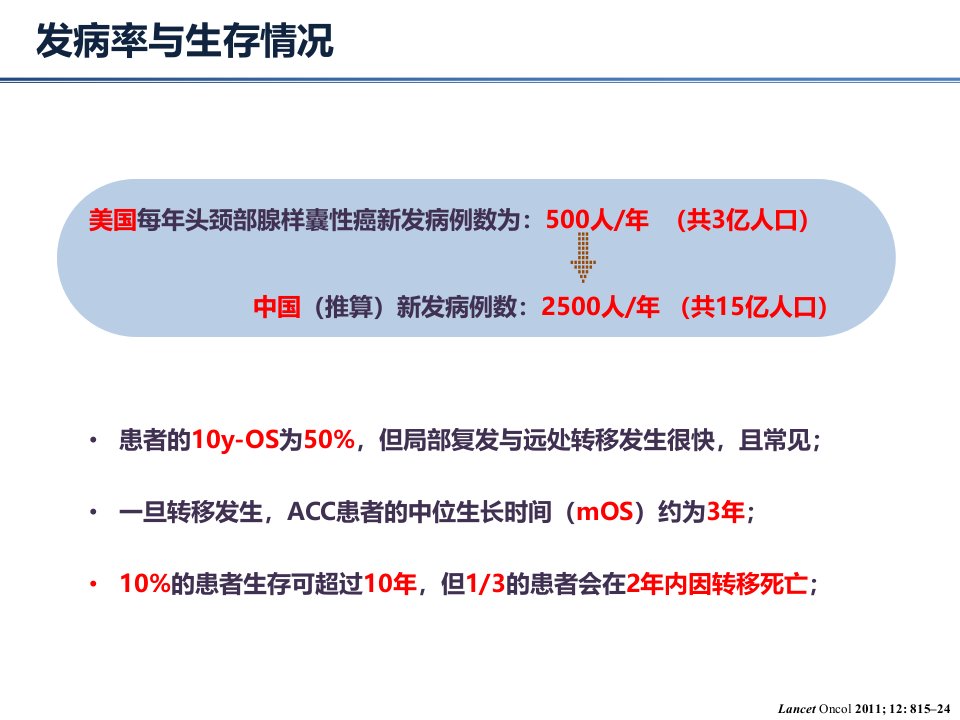 发病率与生存情况

美国每年头颈部腺样囊性癌新发病例数为：500人/年 （共3亿人口）

中国（推算）新发病例数：2500人/年 （共15亿人口）

• 患者的10y-OS为50%，但局部复发与远处转移发生很快，且常见；

• 一旦转移发生，ACC患者的中位生长时间（mOS）约为3年；

• 10%的患者生存可超过10年，但1/3的患者会在2年内因转移死亡；

Lancet Oncol 2011; 12: 815–24